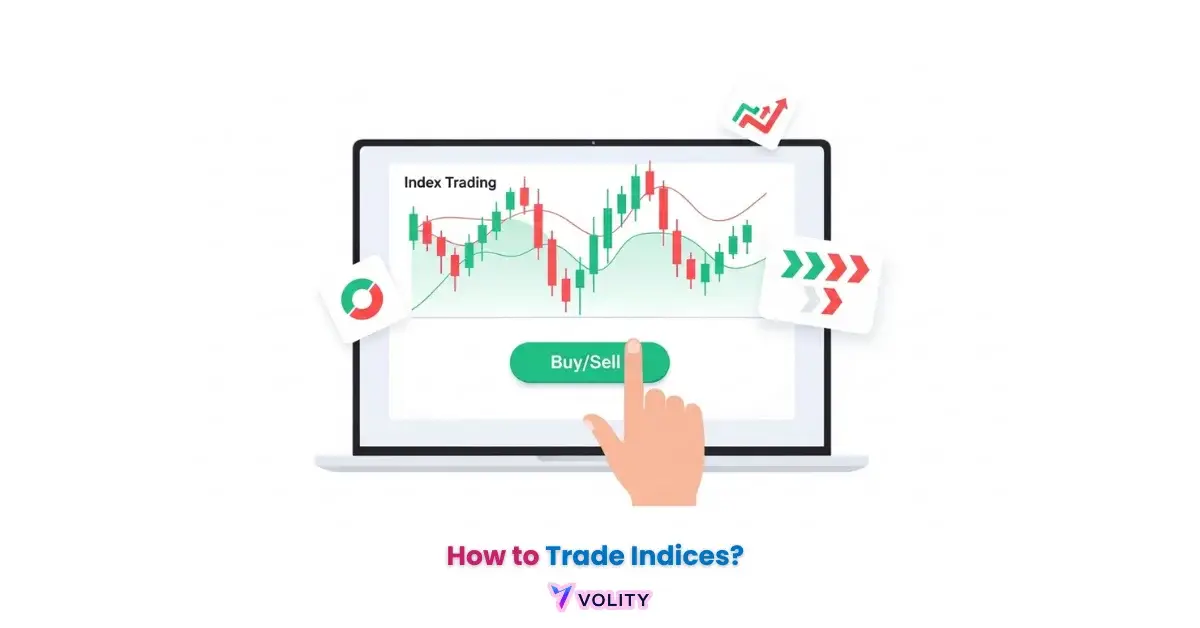 Index Trading

Buy/Sell

How to Trade Indices?

VOLITY